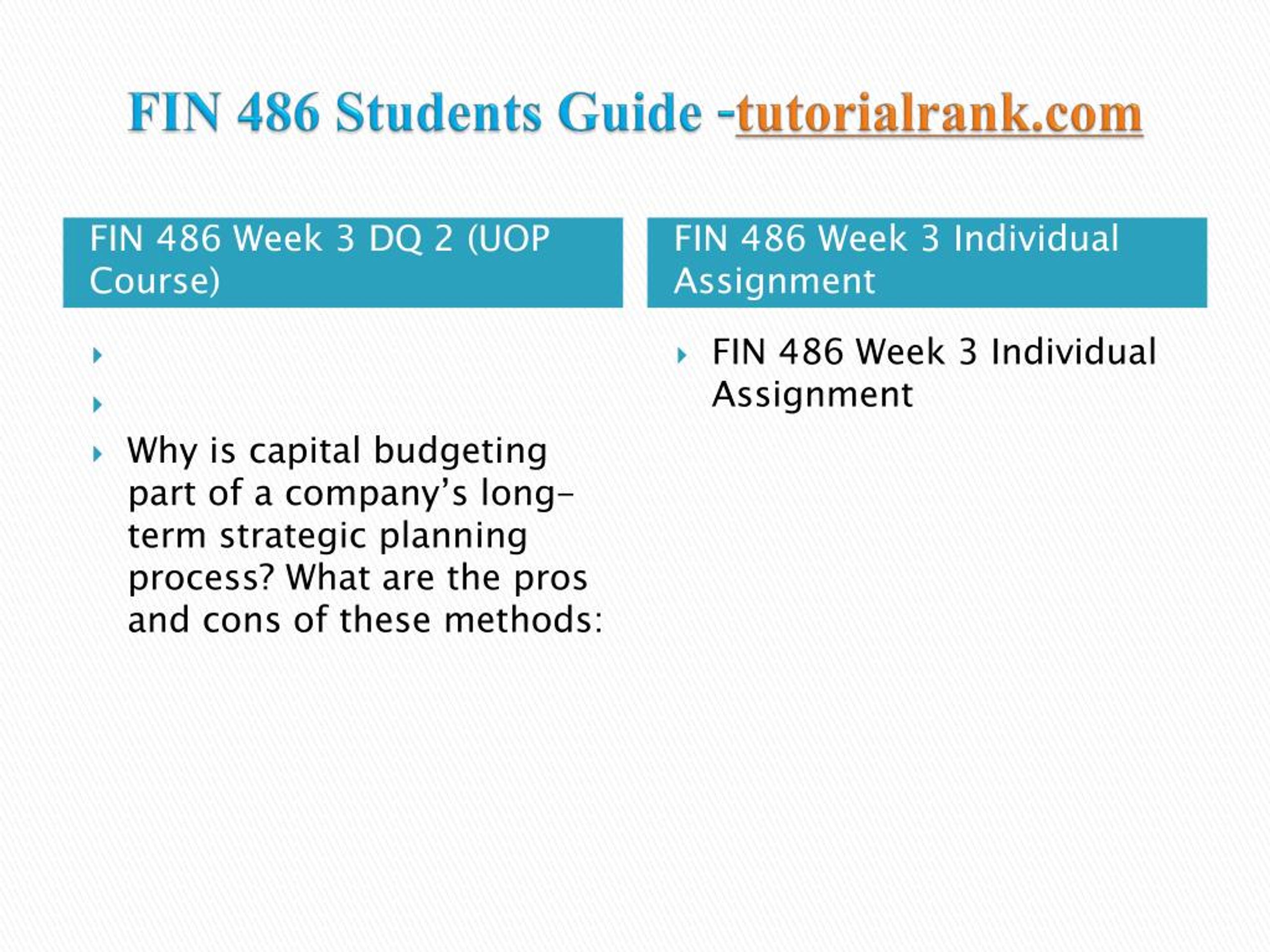 FIN 486 Students Guide -tutorialrank.com

FIN 486 Week 3 DQ 2 (UOP Course)

Why is capital budgeting part of a company's long-term strategic planning process? What are the pros and cons of these methods:

FIN 486 Week 3 Individual Assignment

FIN 486 Week 3 Individual Assignment